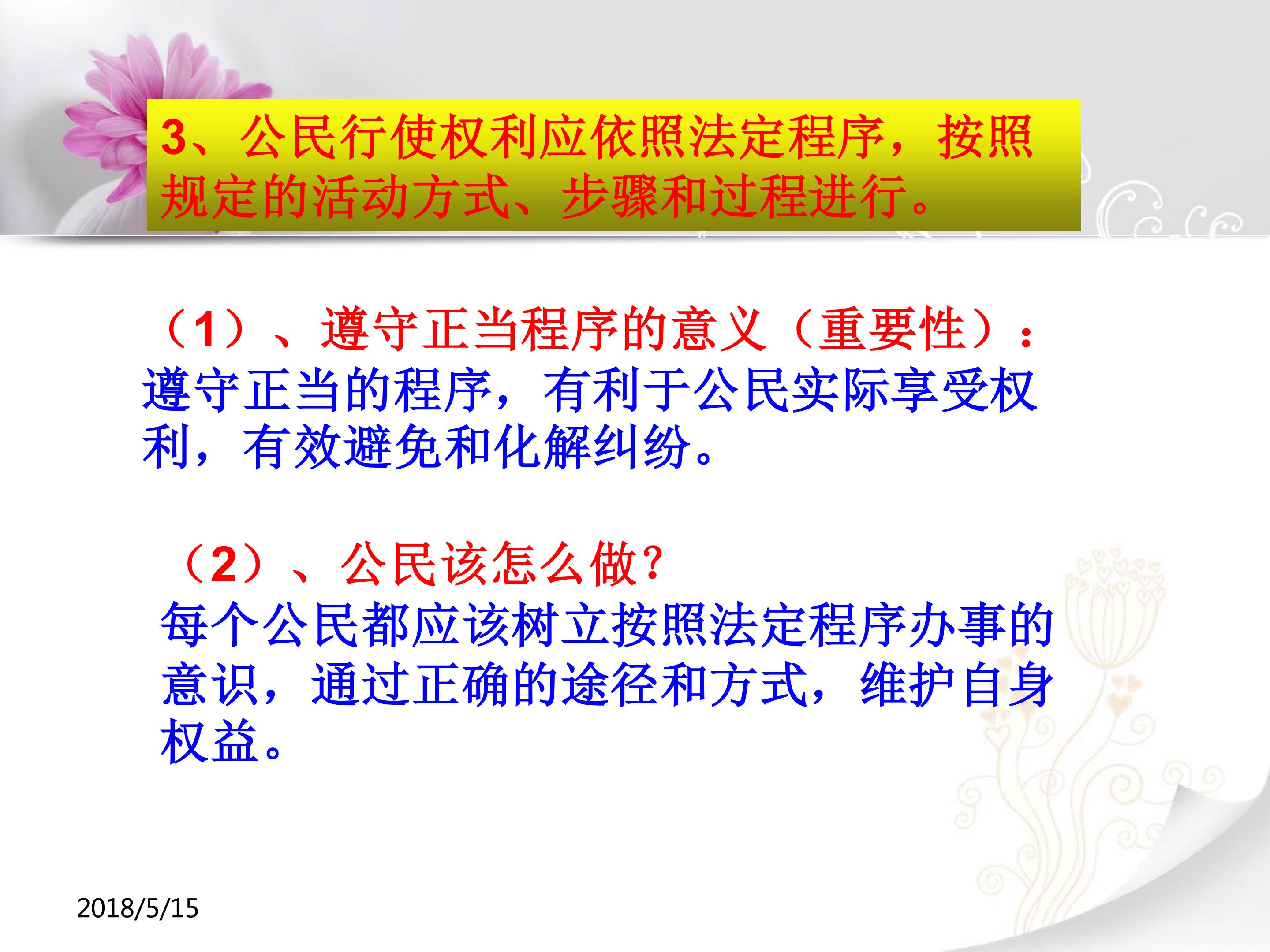 3、公民行使权利应依照法定程序，按照规定的活动方式、步骤和过程进行。

（1）、遵守正当程序的意义（重要性）：
遵守正当的程序，有利于公民实际享受权利，有效避免和化解纠纷。

（2）、公民该怎么做？
每个公民都应该树立按照法定程序办事的意识，通过正确的途径和方式，维护自身权益。

2018/5/15